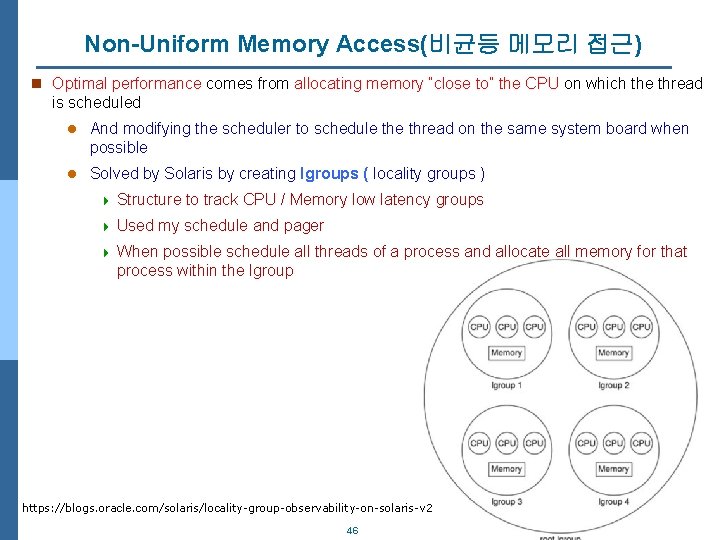 Non-Uniform Memory Access(비균등 메모리 접근)

Optimal performance comes from allocating memory "close to" the CPU on which the thread is scheduled

And modifying the scheduler to schedule the thread on the same system board when possible

Solved by Solaris by creating lgroups ( locality groups )

Structure to track CPU / Memory low latency groups

Used my schedule and pager

When possible schedule all threads of a process and allocate all memory for that process within the lgroup

CPU CPU CPU
Memory
lgroup 1

CPU CPU CPU
Memory
lgroup 2

CPU CPU CPU
Memory
lgroup 3

CPU CPU CPU
Memory
lgroup 4

root lgroup

https://blogs.oracle.com/solaris/locality-group-observability-on-solaris-v2

46